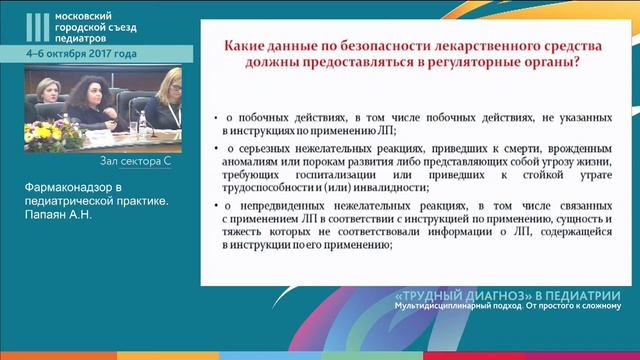 III московский городской съезд педиатров
4–6 октября 2017 года

Зал сектора С

Фармаконадзор в педиатрической практике. Папаян А.Н.

Какие данные по безопасности лекарственного средства должны предоставляться в регуляторные органы?

• о побочных действиях, в том числе побочных действиях, не указанных в инструкциях по применению ЛП;

• о серьезных нежелательных реакциях, приведших к смерти, врожденным аномалиям или порокам развития либо представляющих собой угрозу жизни, требующих госпитализации или приведших к стойкой утрате трудоспособности и (или) инвалидности;

• о непредвиденных нежелательных реакциях, в том числе связанных с применением ЛП в соответствии с инструкцией по применению, сущность и тяжесть которых не соответствовали информации о ЛП, содержащейся в инструкции по его применению;

«ТРУДНЫЙ ДИАГНОЗ» В ПЕДИАТРИИ
Мультидисциплинарный подход. От простого к сложному